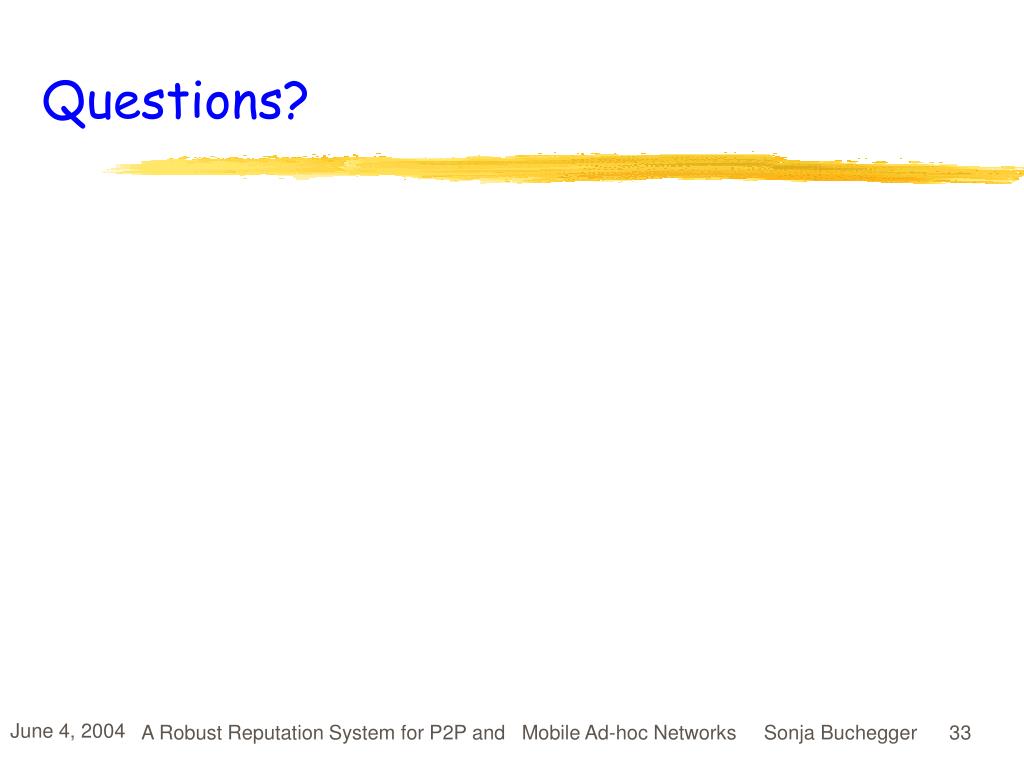 Questions?

June 4, 2004 A Robust Reputation System for P2P and Mobile Ad-hoc Networks Sonja Buchegger 33